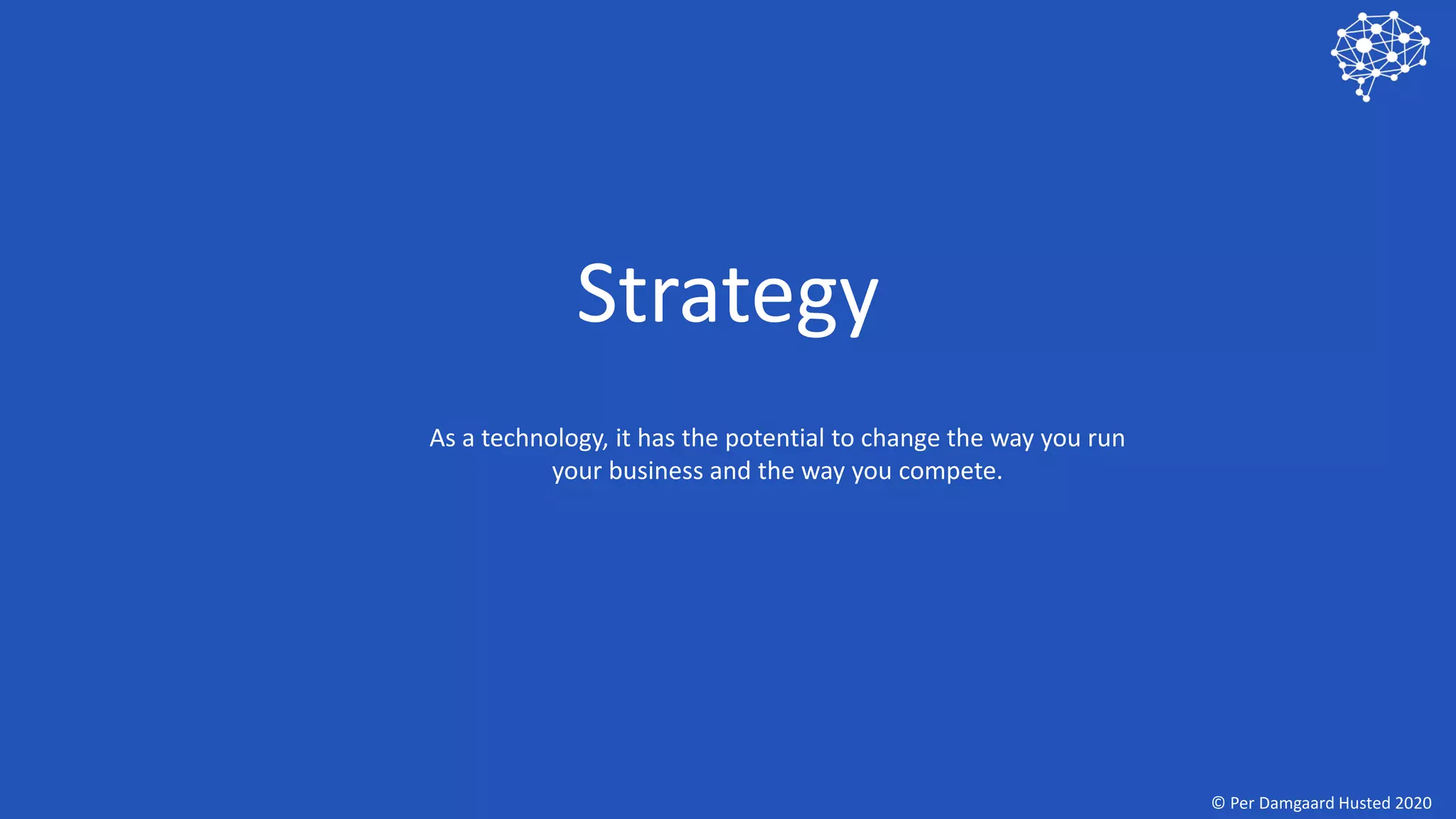 Strategy

As a technology, it has the potential to change the way you run your business and the way you compete.

© Per Damgaard Husted 2020